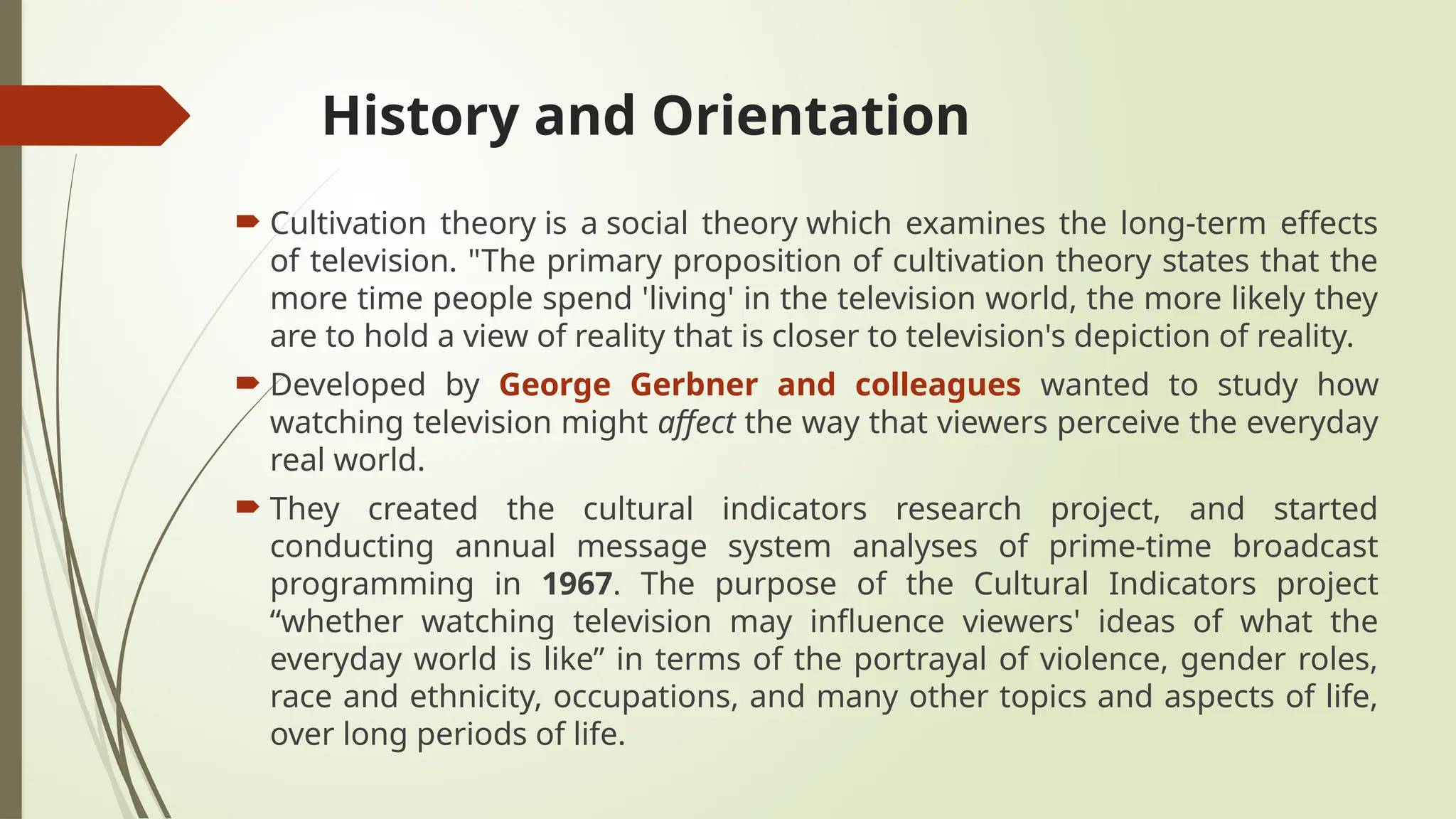 History and Orientation

Cultivation theory is a social theory which examines the long-term effects of television. "The primary proposition of cultivation theory states that the more time people spend 'living' in the television world, the more likely they are to hold a view of reality that is closer to television's depiction of reality.

Developed by George Gerbner and colleagues wanted to study how watching television might affect the way that viewers perceive the everyday real world.

They created the cultural indicators research project, and started conducting annual message system analyses of prime-time broadcast programming in 1967. The purpose of the Cultural Indicators project “whether watching television may influence viewers' ideas of what the everyday world is like” in terms of the portrayal of violence, gender roles, race and ethnicity, occupations, and many other topics and aspects of life, over long periods of life.